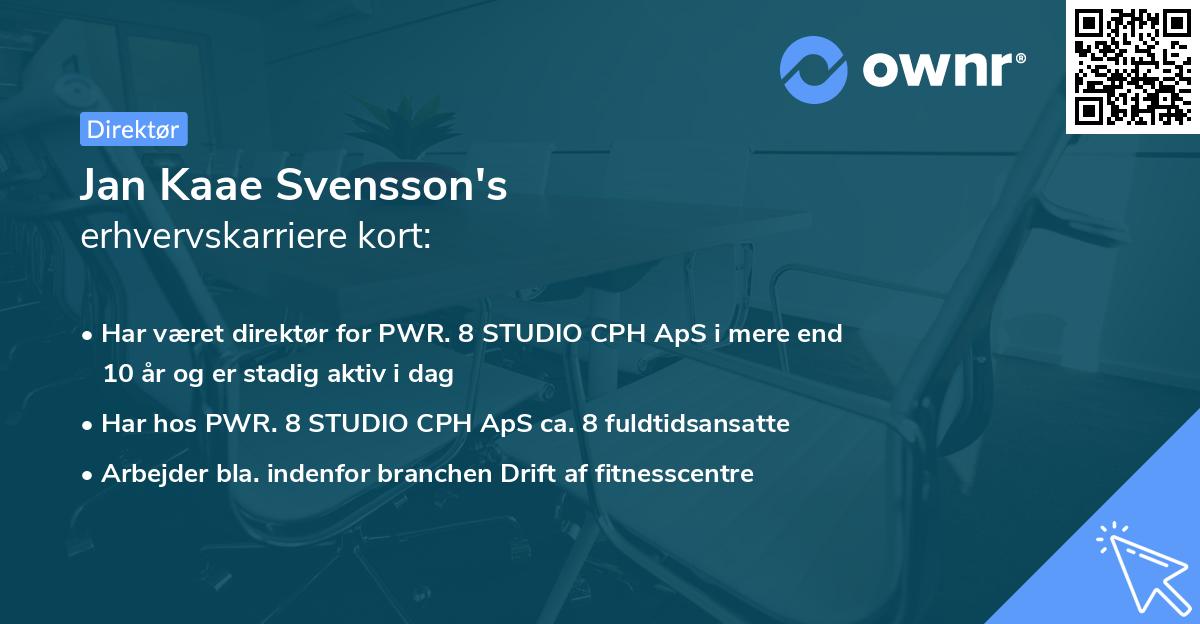 ownr®

Direktør

Jan Kaae Svensson's
erhvervskarriere kort:

• Har været direktør for PWR. 8 STUDIO CPH ApS i mere end 10 år og er stadig aktiv i dag

• Har hos PWR. 8 STUDIO CPH ApS ca. 8 fuldtidsansatte

• Arbejder bla. indenfor branchen Drift af fitnesscentre